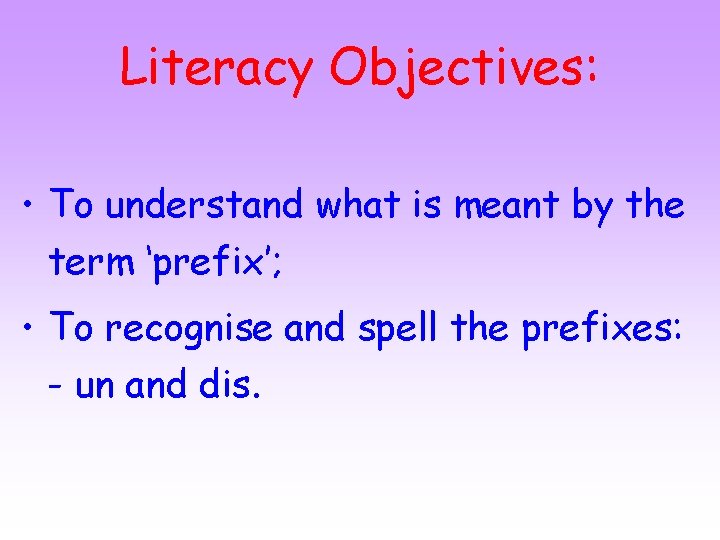 Literacy Objectives:

• To understand what is meant by the term ‘prefix’;

• To recognise and spell the prefixes: - un and dis.